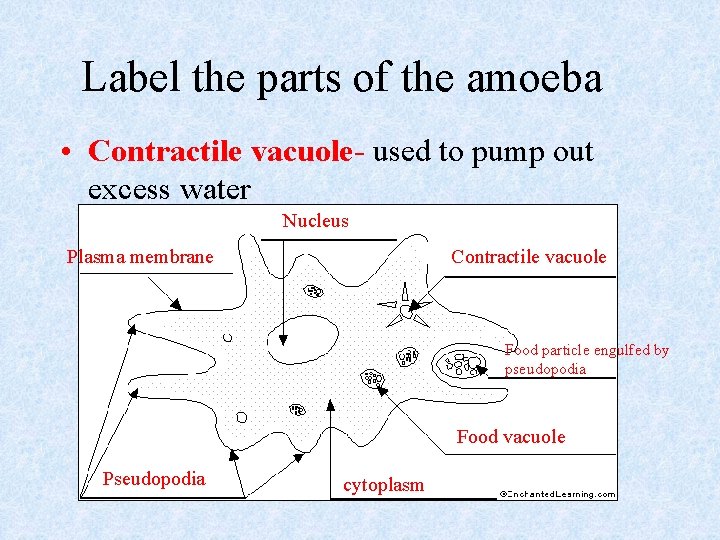 Label the parts of the amoeba

• Contractile vacuole- used to pump out excess water

Nucleus

Plasma membrane

Contractile vacuole

Food particle engulfed by pseudopodia

Food vacuole

Pseudopodia

cytoplasm

©EnchantedLearning.com